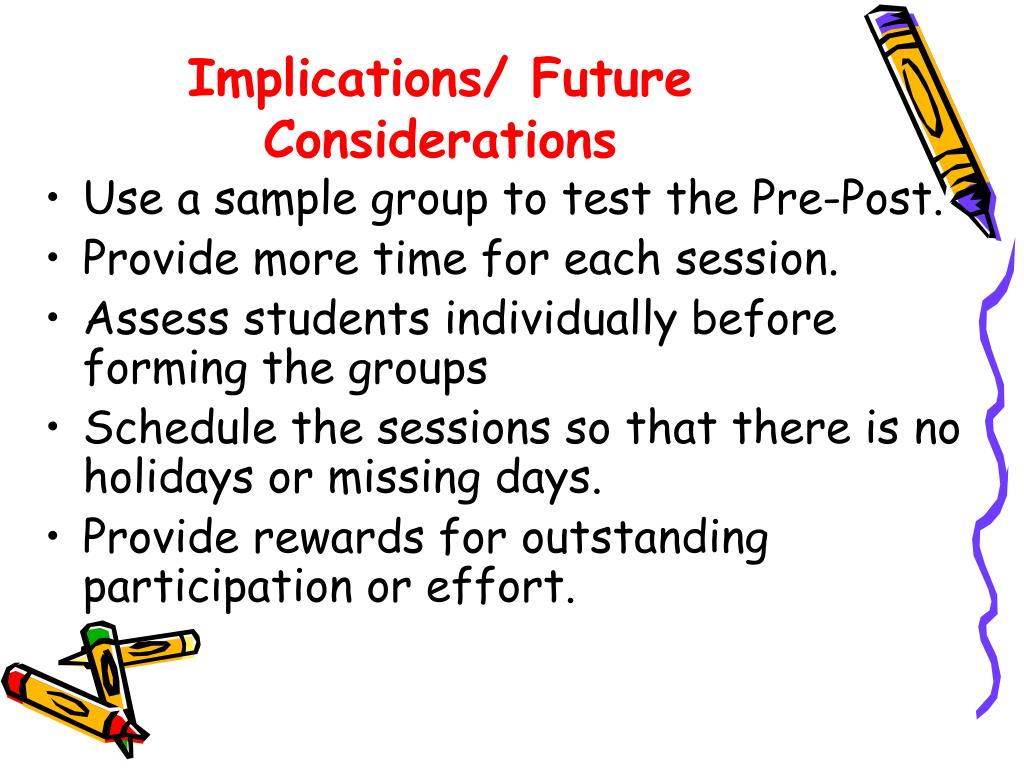 Implications/ Future Considerations

• Use a sample group to test the Pre-Post.
• Provide more time for each session.
• Assess students individually before forming the groups
• Schedule the sessions so that there is no holidays or missing days.
• Provide rewards for outstanding participation or effort.